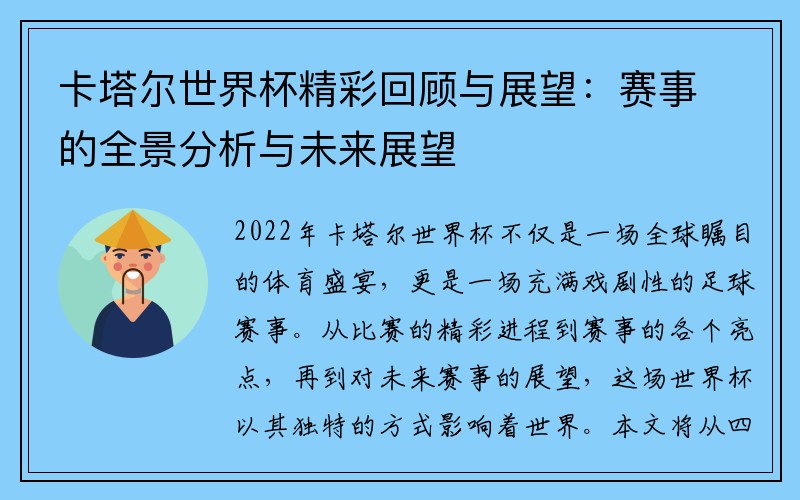 卡塔尔世界杯精彩回顾与展望：赛事的全景分析与未来展望

2022年卡塔尔世界杯不仅是一场全球瞩目的体育盛宴，更是一场充满戏剧性的足球赛事。从比赛的精彩进程到赛事的各个亮点，再到对未来赛事的展望，这场世界杯以其独特的方式影响着世界。本文将从四